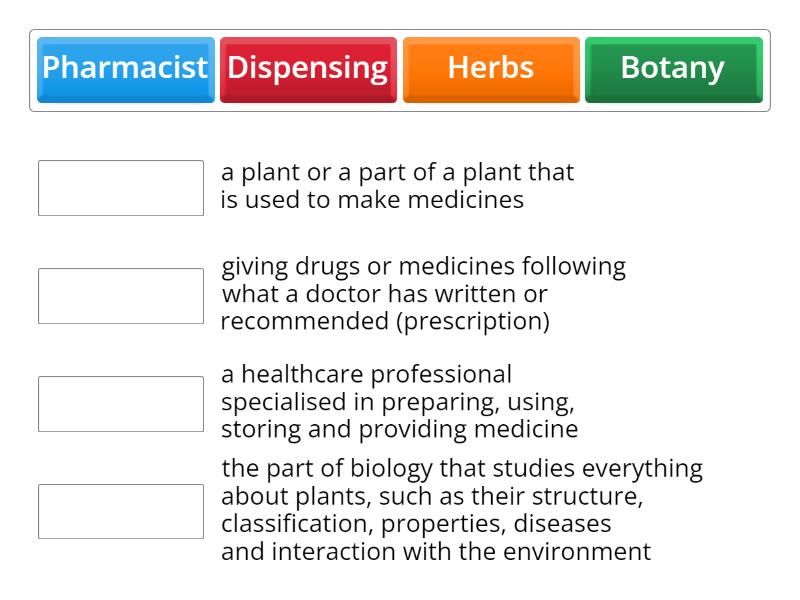 Pharmacist Dispensing Herbs Botany

a plant or a part of a plant that is used to make medicines

giving drugs or medicines following what a doctor has written or recommended (prescription)

a healthcare professional specialised in preparing, using, storing and providing medicine

the part of biology that studies everything about plants, such as their structure, classification, properties, diseases and interaction with the environment